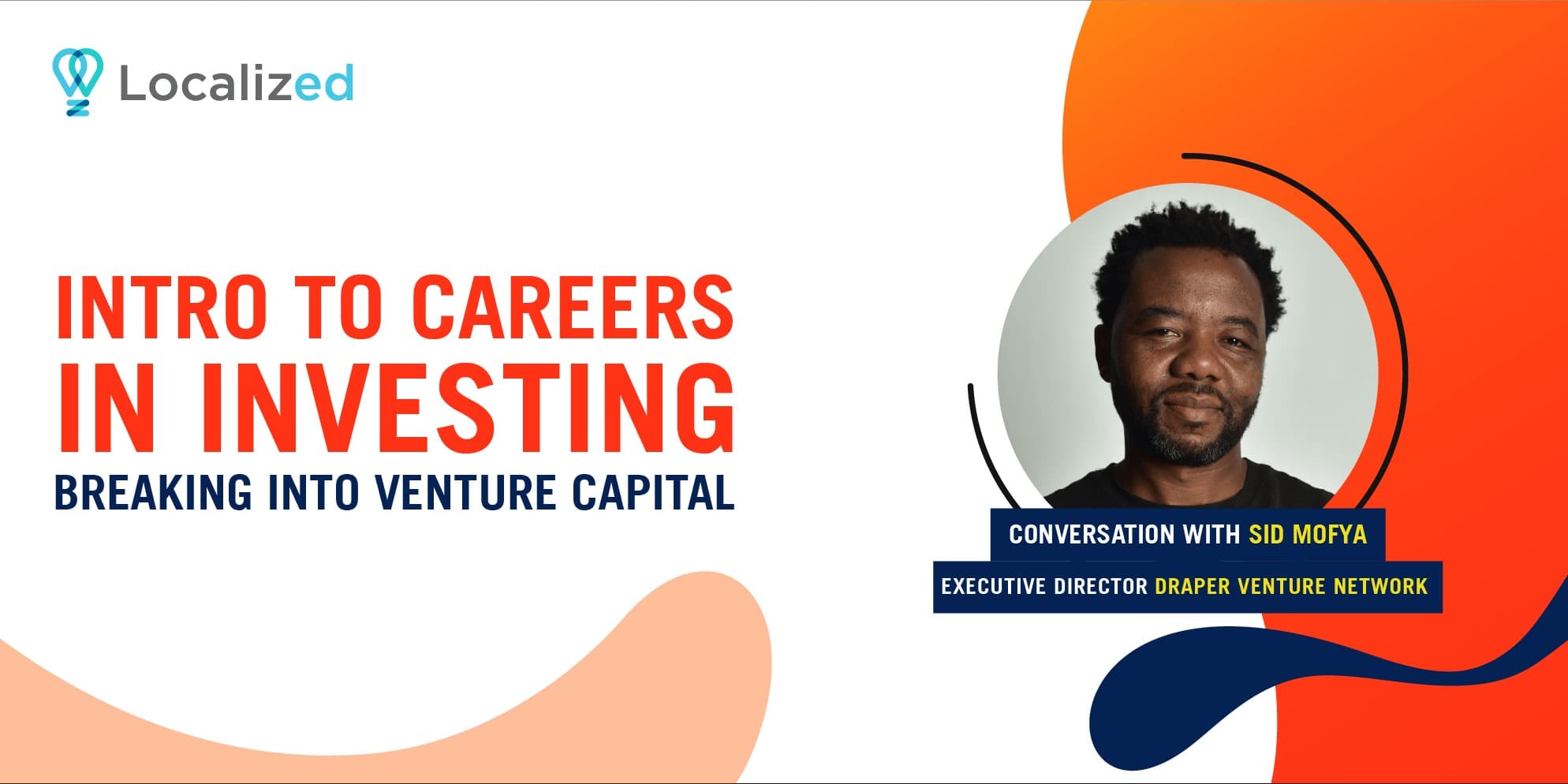 Localized

INTRO TO CAREERS IN INVESTING

BREAKING INTO VENTURE CAPITAL

CONVERSATION WITH SID MOFYA

EXECUTIVE DIRECTOR DRAPER VENTURE NETWORK